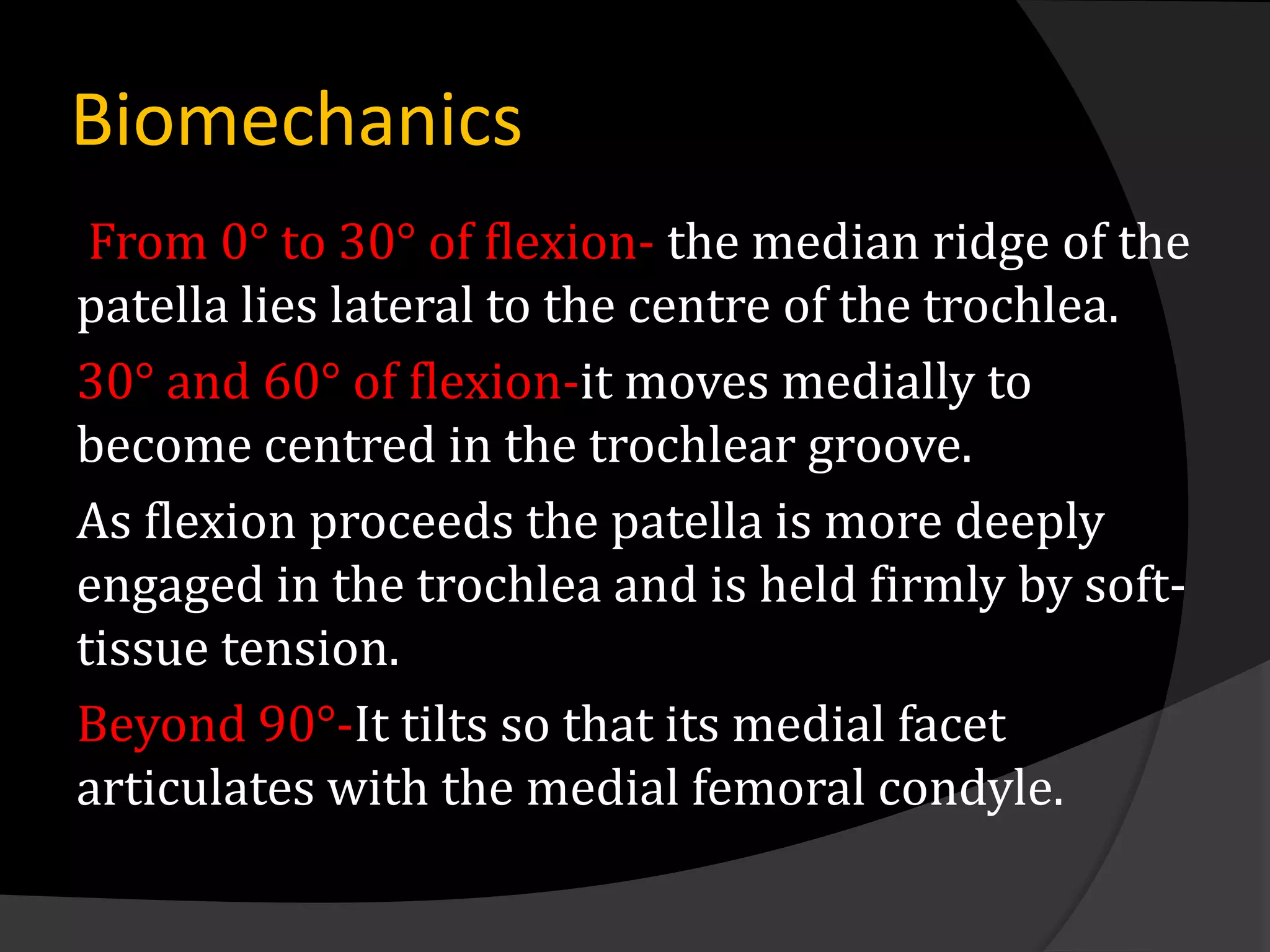 Biomechanics

From 0° to 30° of flexion- the median ridge of the patella lies lateral to the centre of the trochlea.

30° and 60° of flexion-it moves medially to become centred in the trochlear groove.

As flexion proceeds the patella is more deeply engaged in the trochlea and is held firmly by soft-tissue tension.

Beyond 90°-It tilts so that its medial facet articulates with the medial femoral condyle.